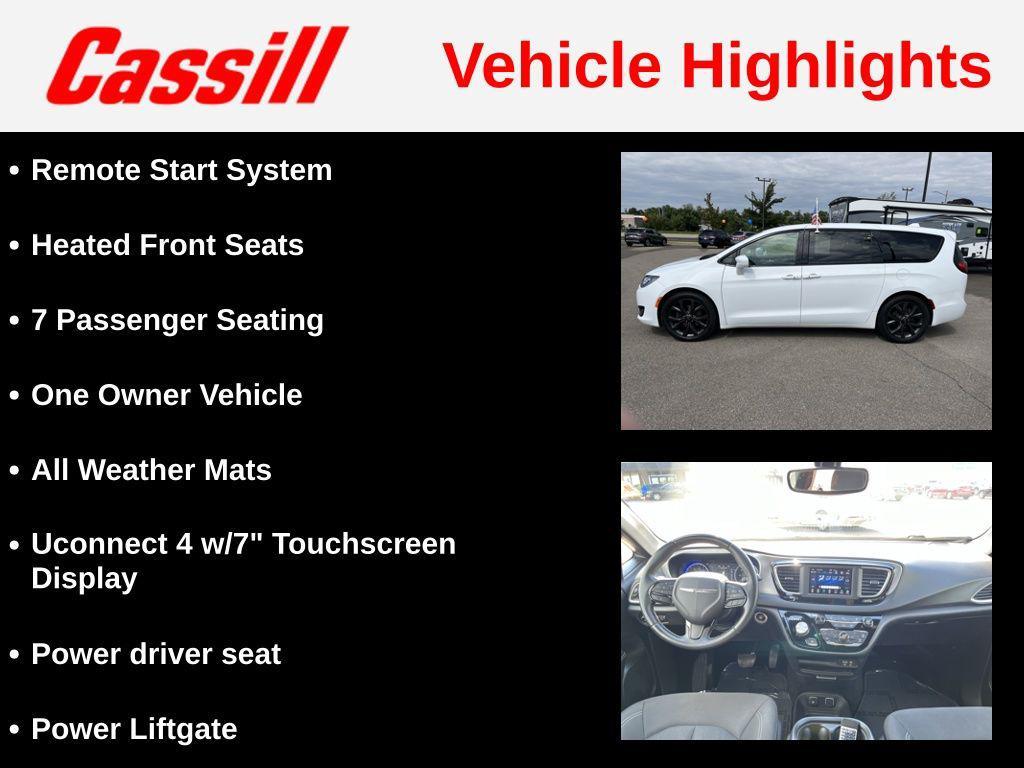 Cassill

Vehicle Highlights

• Remote Start System

• Heated Front Seats

• 7 Passenger Seating

• One Owner Vehicle

• All Weather Mats

• Uconnect 4 w/7" Touchscreen Display

• Power driver seat

• Power Liftgate